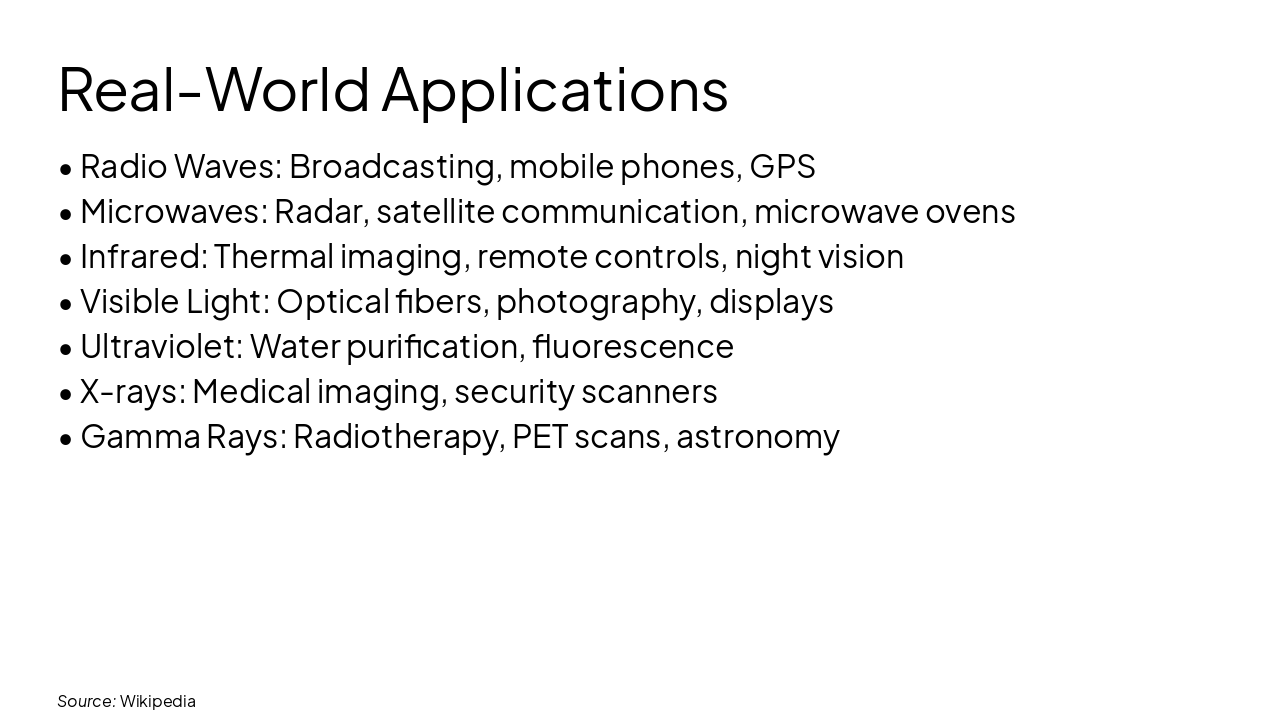 Real-World Applications

• Radio Waves: Broadcasting, mobile phones, GPS
• Microwaves: Radar, satellite communication, microwave ovens
• Infrared: Thermal imaging, remote controls, night vision
• Visible Light: Optical fibers, photography, displays
• Ultraviolet: Water purification, fluorescence
• X-rays: Medical imaging, security scanners
• Gamma Rays: Radiotherapy, PET scans, astronomy

Source: Wikipedia